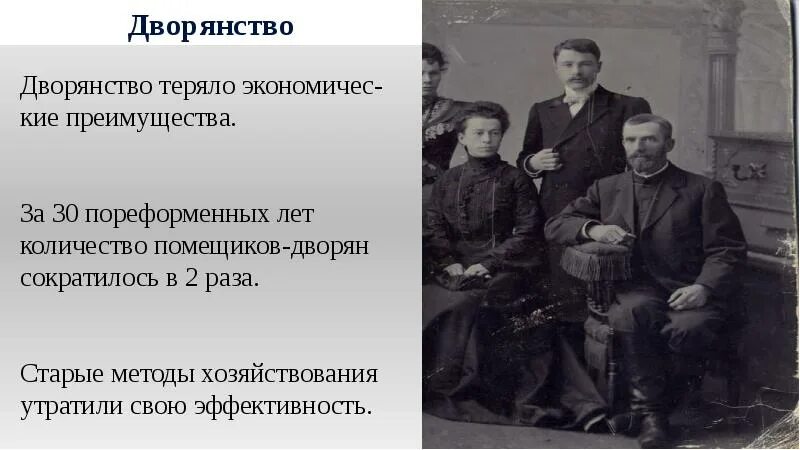 Дворянство

Дворянство теряло экономические преимущества.

За 30 пореформенных лет количество помещиков-дворян сократилось в 2 раза.

Старые методы хозяйствования утратили свою эффективность.